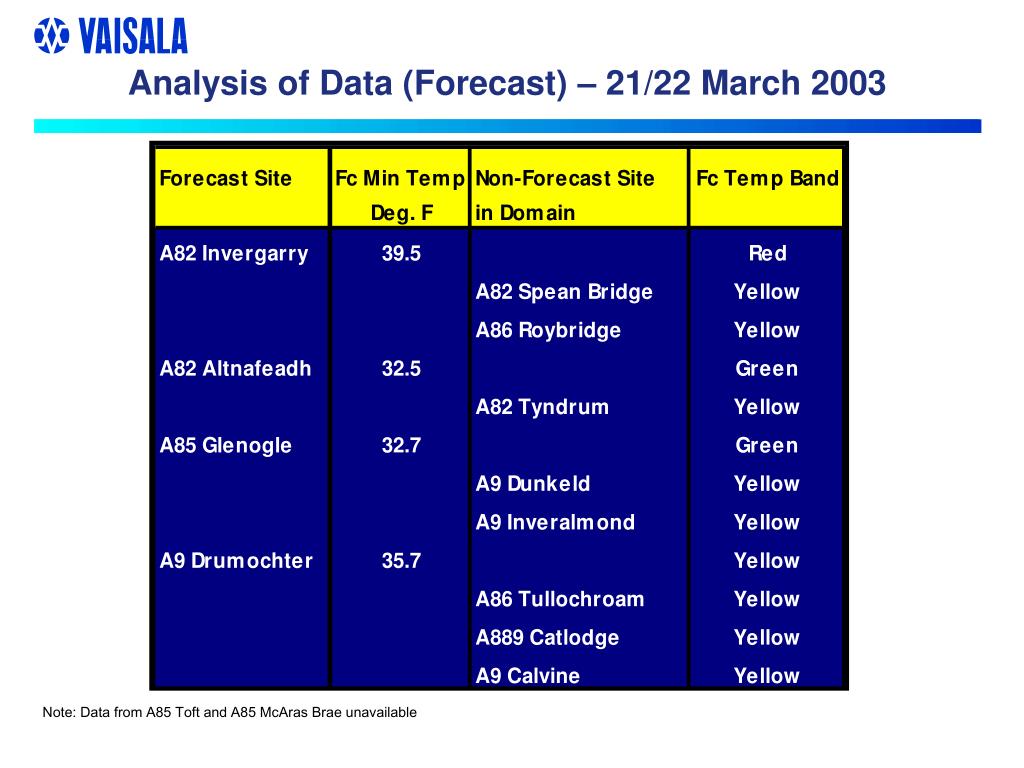 VAISALA

Analysis of Data (Forecast) – 21/22 March 2003

| Forecast Site | Fc Min Temp Deg. F | Non-Forecast Site in Domain | Fc Temp Band |
|---|---|---|---|
| A82 Invergarry | 39.5 | | Red |
| | | A82 Spean Bridge | Yellow |
| | | A86 Roybridge | Yellow |
| A82 Altnafeadh | 32.5 | | Green |
| | | A82 Tyndrum | Yellow |
| A85 Glenogle | 32.7 | | Green |
| | | A9 Dunkeld | Yellow |
| | | A9 Inveralmond | Yellow |
| A9 Drumochter | 35.7 | | Yellow |
| | | A86 Tullochroam | Yellow |
| | | A889 Catlodge | Yellow |
| | | A9 Calvine | Yellow |

Note: Data from A85 Toft and A85 McAras Brae unavailable